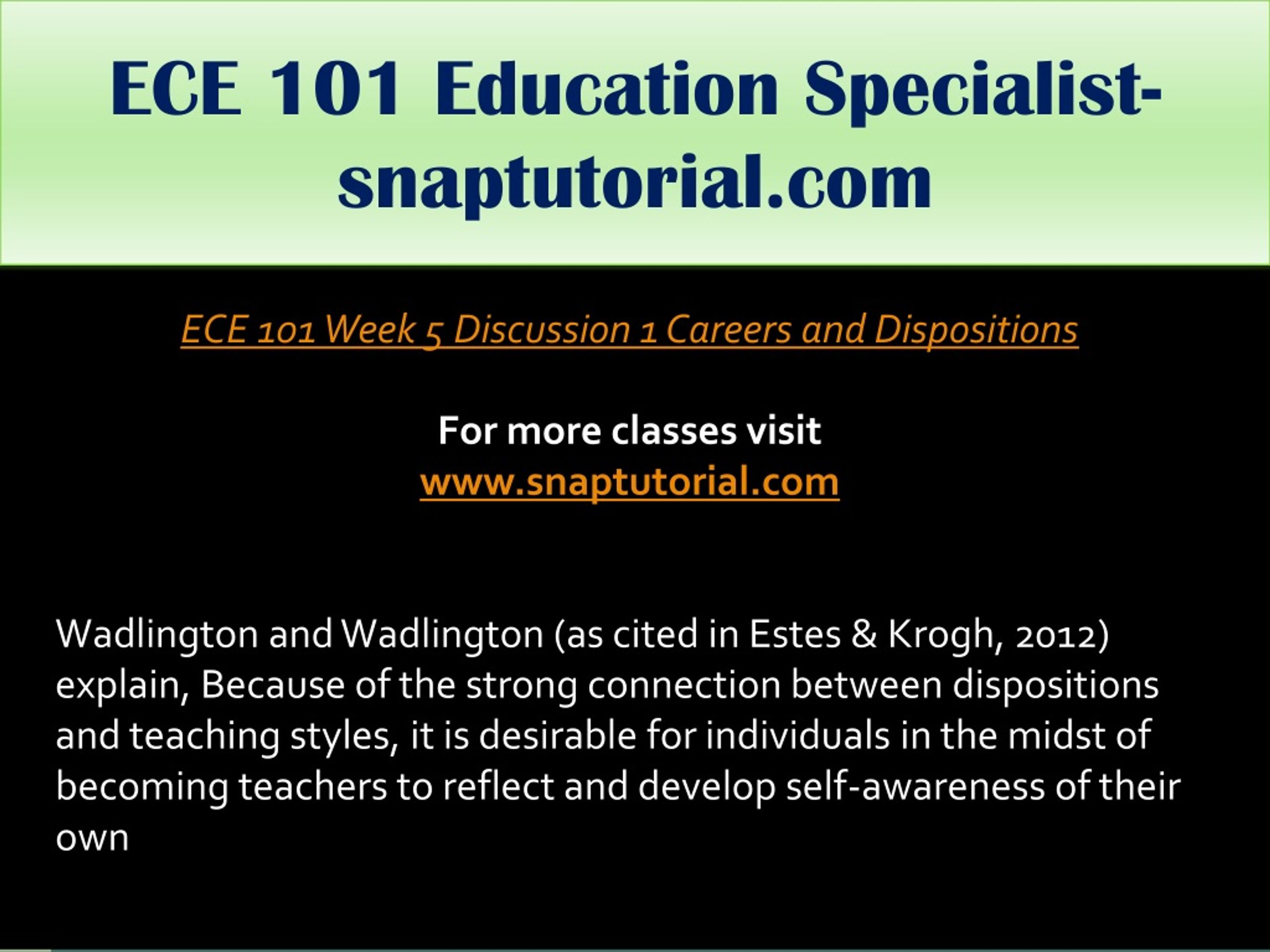 ECE 101 Education Specialist-snaptutorial.com

ECE 101 Week 5 Discussion 1 Careers and Dispositions

For more classes visit
www.snaptutorial.com

Wadlington and Wadlington (as cited in Estes & Krogh, 2012) explain, Because of the strong connection between dispositions and teaching styles, it is desirable for individuals in the midst of becoming teachers to reflect and develop self-awareness of their own